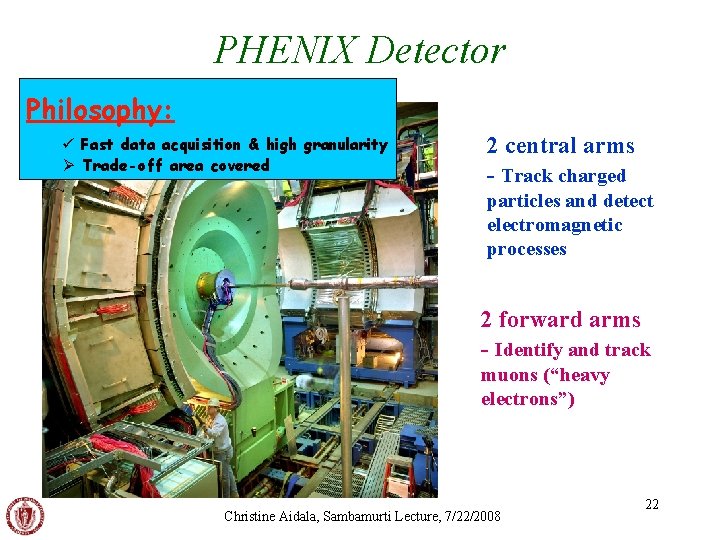 PHENIX Detector

Philosophy:

✓ Fast data acquisition & high granularity
➢ Trade-off area covered

2 central arms
- Track charged particles and detect electromagnetic processes

2 forward arms
- Identify and track muons (“heavy electrons”)

Christine Aidala, Sambamurti Lecture, 7/22/2008

22